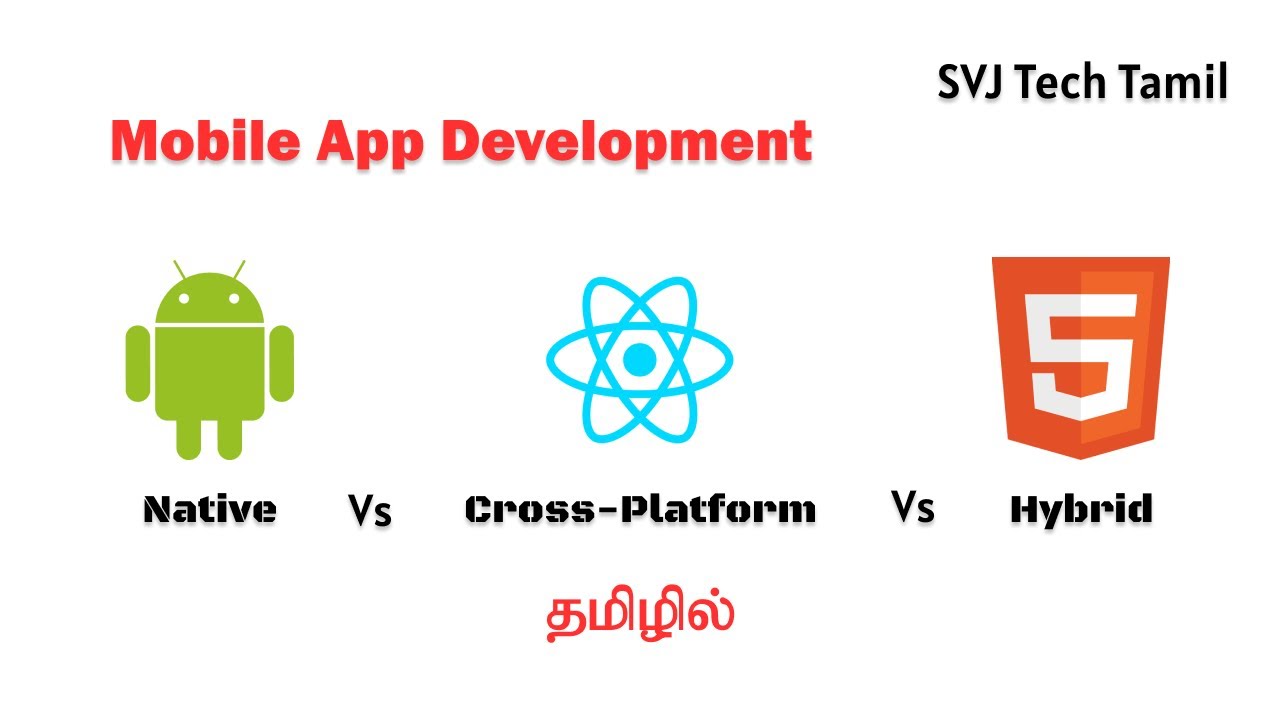 SVJ Tech Tamil

Mobile App Development

5

Native Vs Cross-Platform Vs Hybrid

தமிழில்